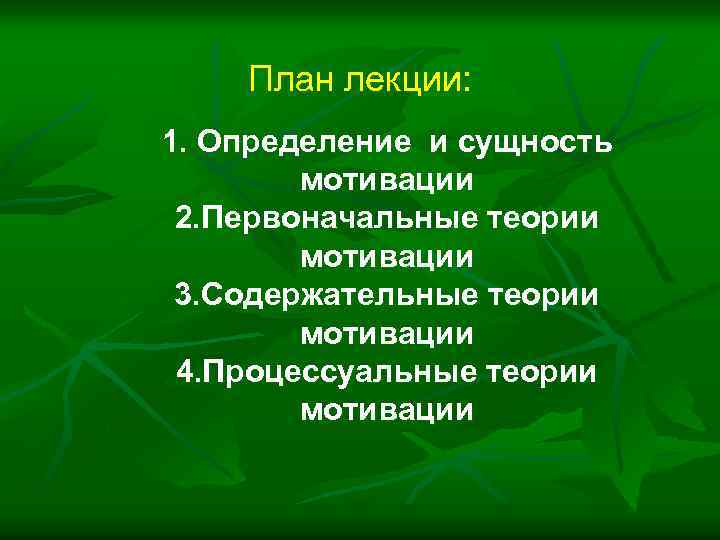 План лекции:

1. Определение и сущность мотивации
2.Первоначальные теории мотивации
3.Содержательные теории мотивации
4.Процессуальные теории мотивации